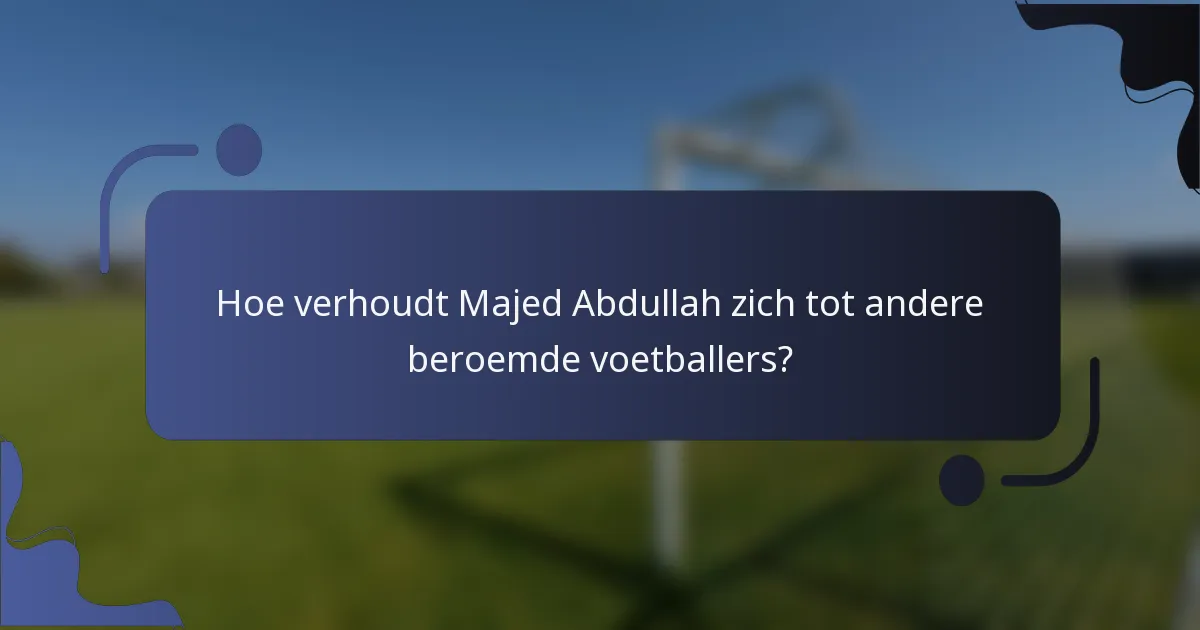 Hoe verhoudt Majed Abdullah zich tot andere beroemde voetballers?